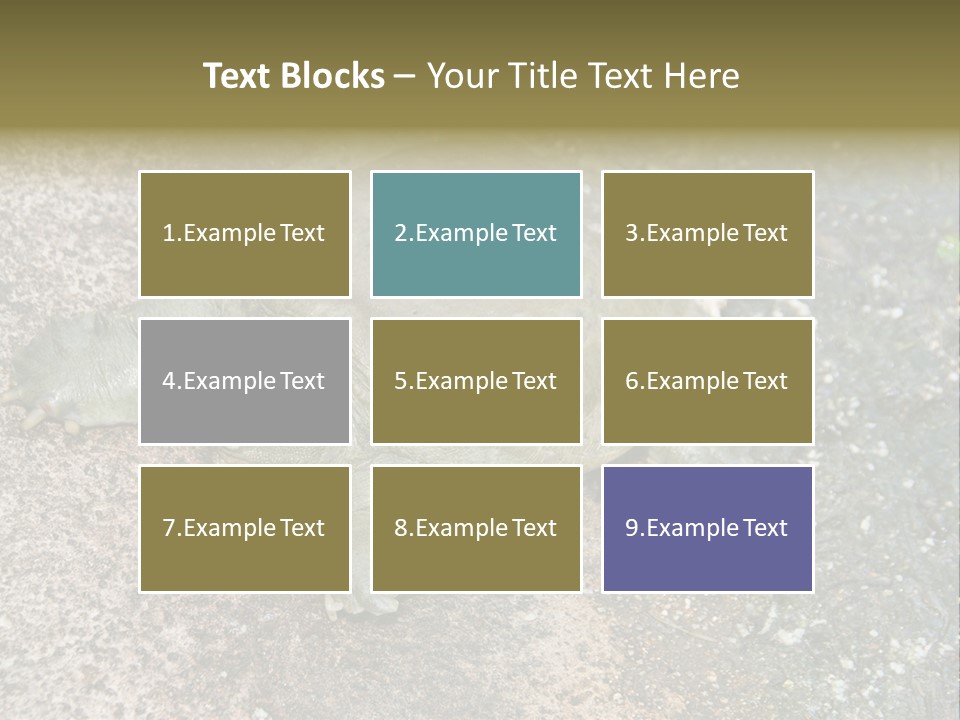 Text Blocks – Your Title Text Here

1.Example Text

2.Example Text

3.Example Text

4.Example Text

5.Example Text

6.Example Text

7.Example Text

8.Example Text

9.Example Text